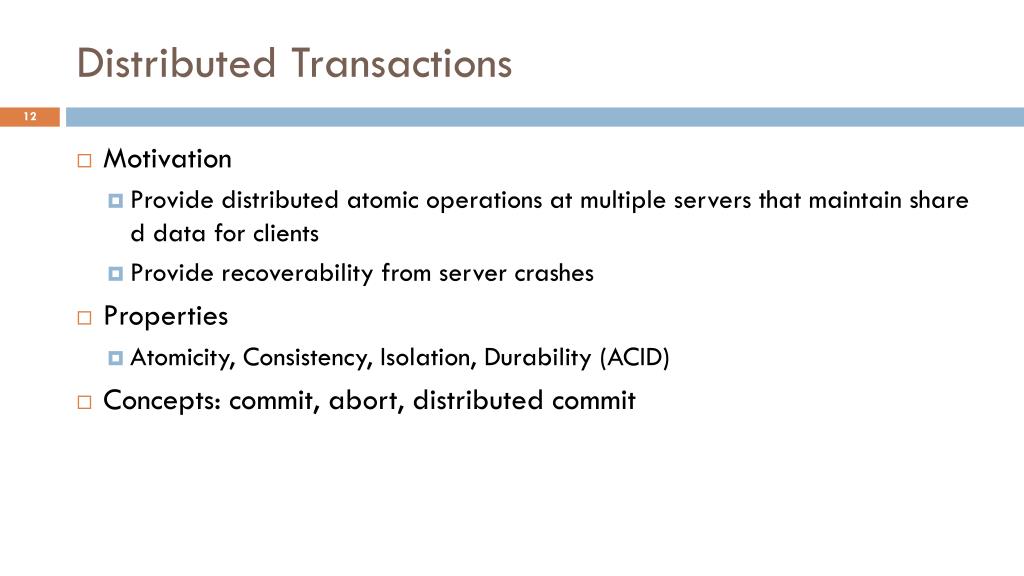 Distributed Transactions

12

Motivation

Provide distributed atomic operations at multiple servers that maintain share d data for clients

Provide recoverability from server crashes

Properties

Atomicity, Consistency, Isolation, Durability (ACID)

Concepts: commit, abort, distributed commit